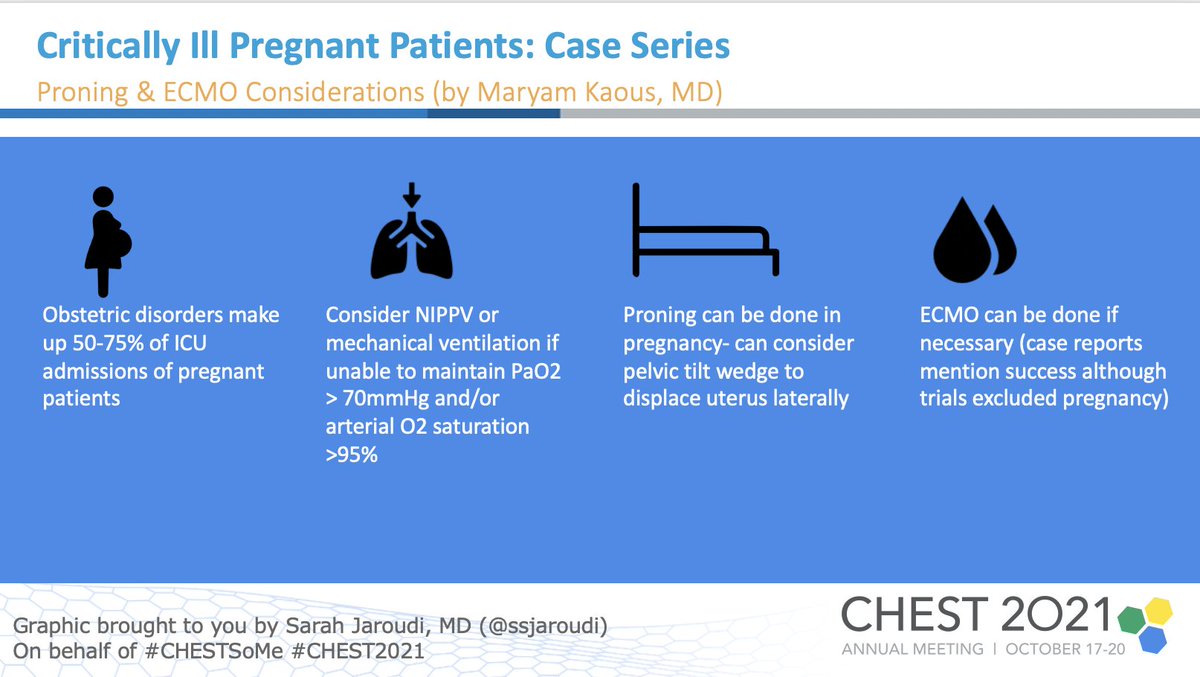 Critically Ill Pregnant Patients: Case Series

Proning & ECMO Considerations (by Maryam Kaous, MD)

Obstetric disorders make up 50-75% of ICU admissions of pregnant patients

Consider NIPPV or mechanical ventilation if unable to maintain PaO2 > 70mmHg and/or arterial O2 saturation >95%

Proning can be done in pregnancy- can consider pelvic tilt wedge to displace uterus laterally

ECMO can be done if necessary (case reports mention success although trials excluded pregnancy)

Graphic brought to you by Sarah Jaroudi, MD (@ssjaroudi)
On behalf of #CHESTSoMe #CHEST2021

CHEST 2021
ANNUAL MEETING | OCTOBER 17-20